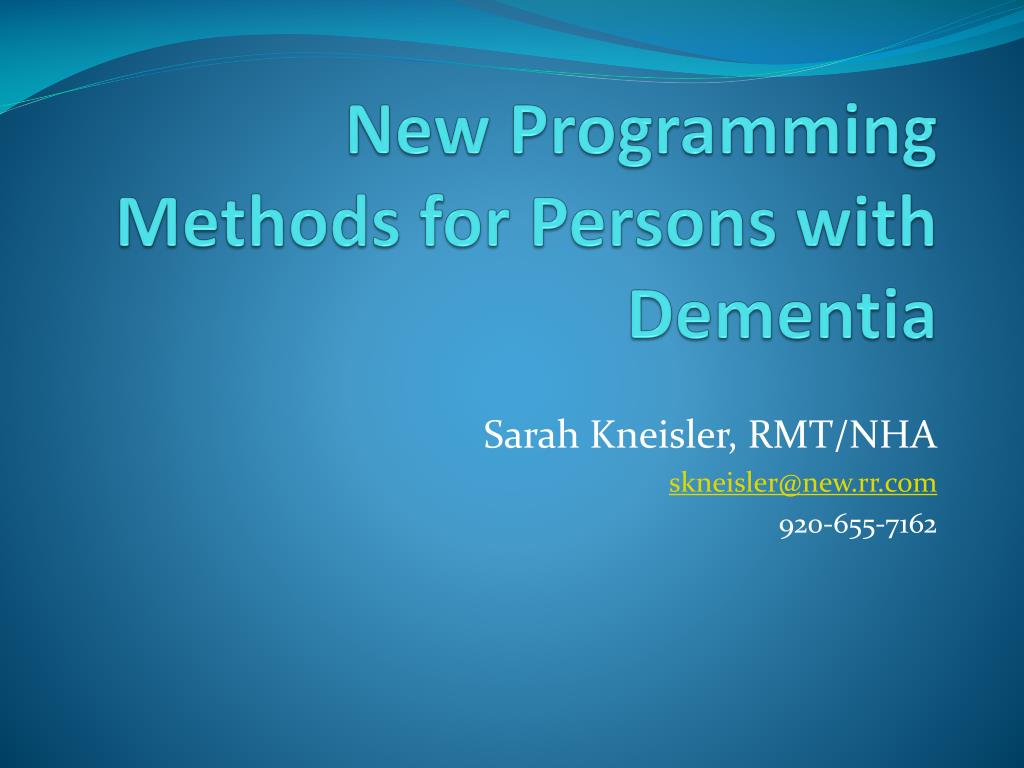 New Programming Methods for Persons with Dementia

Sarah Kneisler, RMT/NHA
skneisler@new.rr.com
920-655-7162